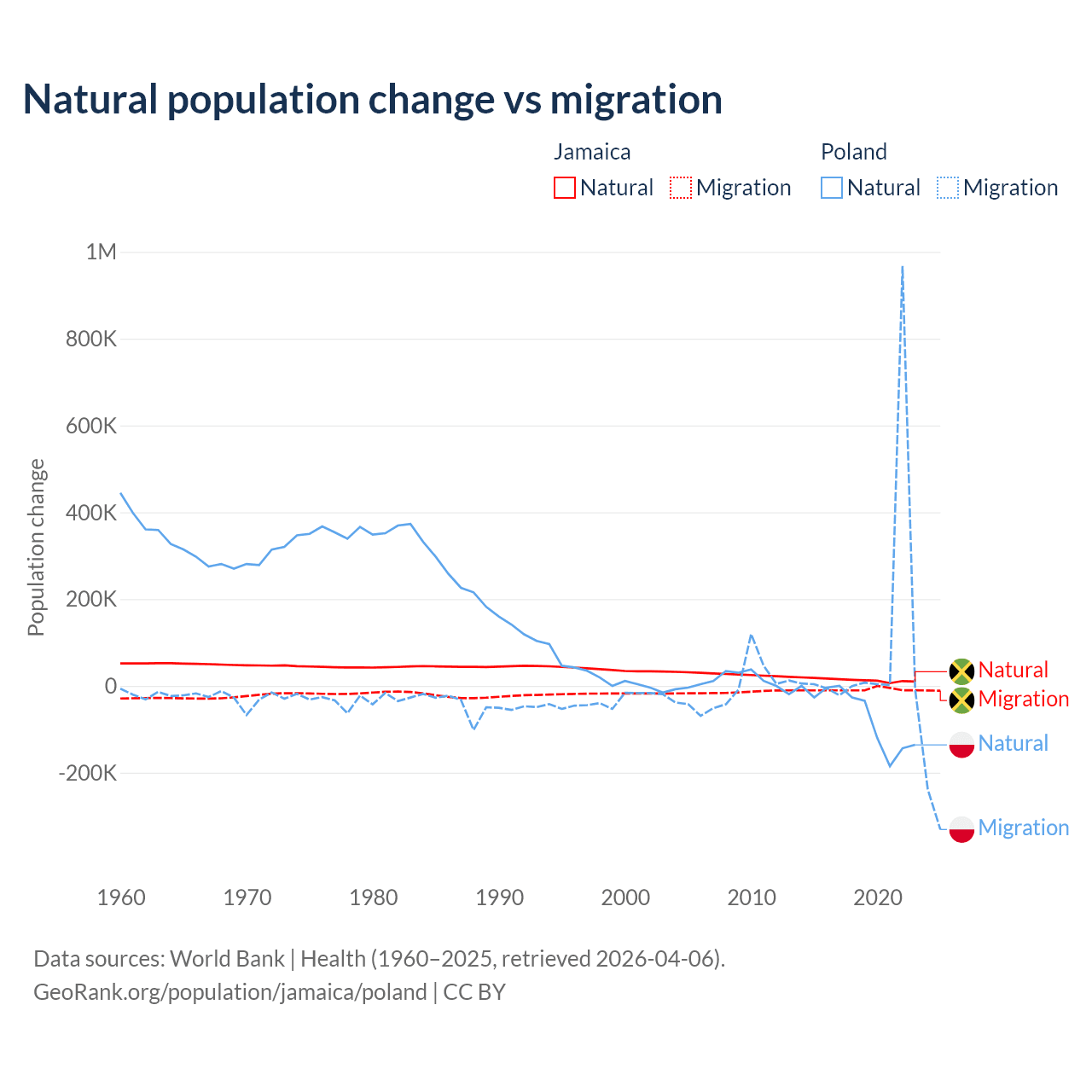 Natural population change vs migration

Jamaica
Natural Migration

Poland
Natural Migration

1M
800K
600K
400K
200K
0
-200K

Population change

1960 1970 1980 1990 2000 2010 2020

Natural
Migration
Natural
Migration

Data sources: World Bank | Health (1960–2025, retrieved 2026-04-06).
GeoRank.org/population/jamaica/poland | CC BY